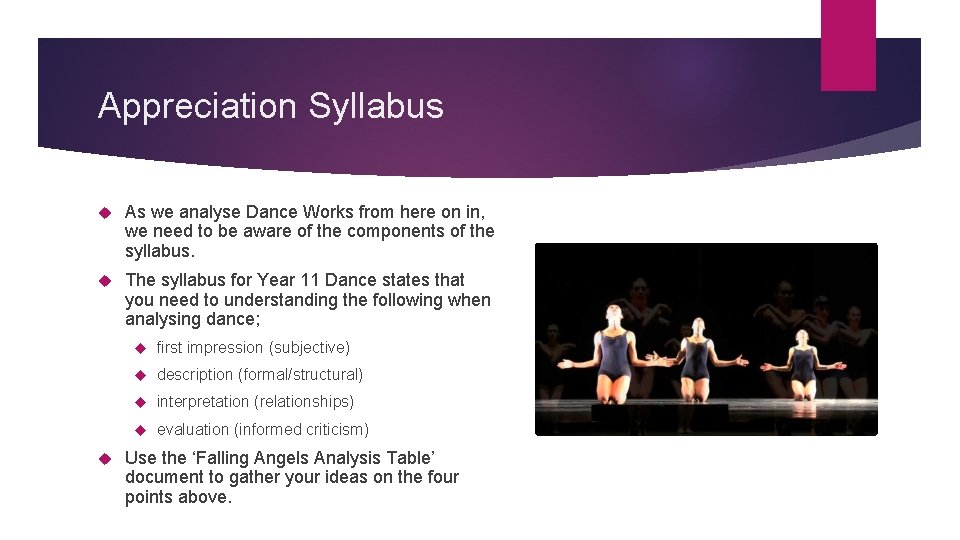 Appreciation Syllabus

As we analyse Dance Works from here on in, we need to be aware of the components of the syllabus.

The syllabus for Year 11 Dance states that you need to understanding the following when analysing dance;

first impression (subjective)

description (formal/structural)

interpretation (relationships)

evaluation (informed criticism)

Use the ‘Falling Angels Analysis Table’ document to gather your ideas on the four points above.